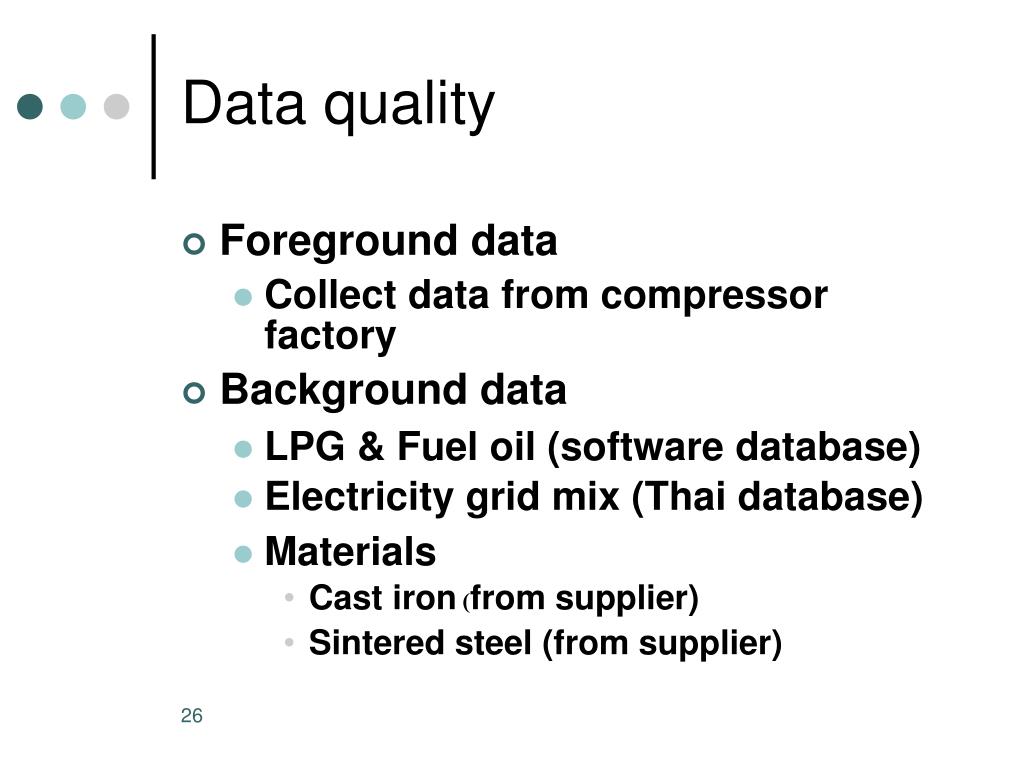 Data quality

Foreground data

Collect data from compressor factory

Background data

LPG & Fuel oil (software database)

Electricity grid mix (Thai database)

Materials

Cast iron (from supplier)

Sintered steel (from supplier)

26